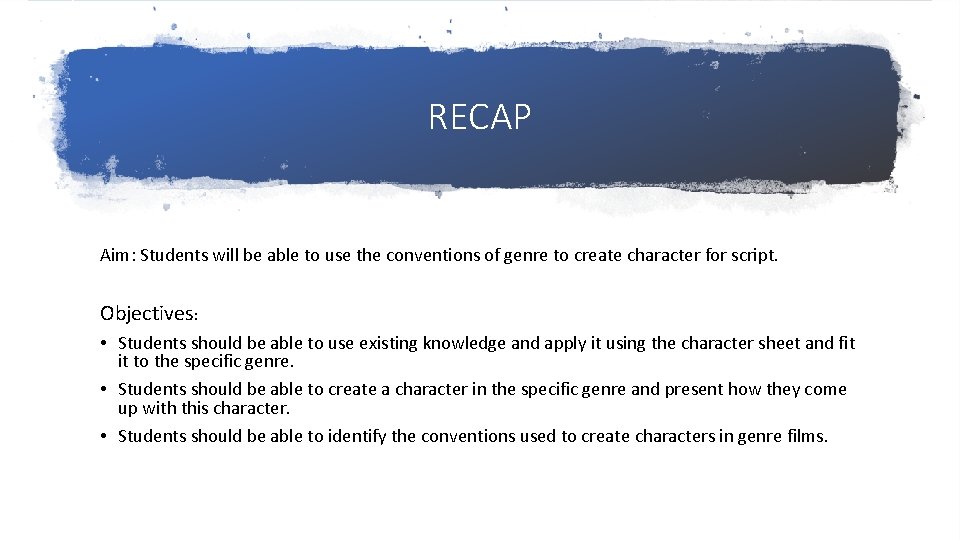 RECAP

Aim: Students will be able to use the conventions of genre to create character for script.

Objectives:

• Students should be able to use existing knowledge and apply it using the character sheet and fit it to the specific genre.
• Students should be able to create a character in the specific genre and present how they come up with this character.
• Students should be able to identify the conventions used to create characters in genre films.